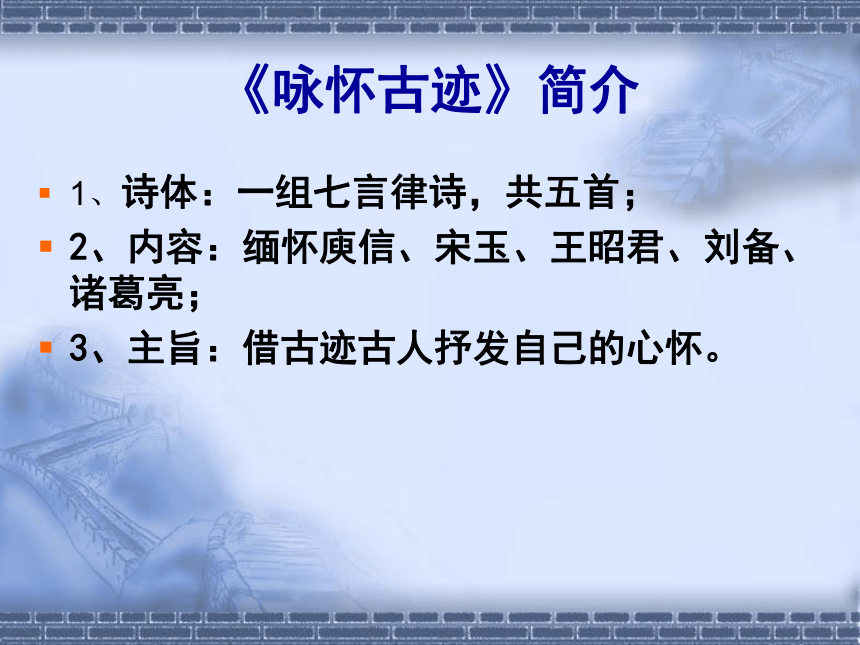 《咏怀古迹》简介

1、诗体：一组七言律诗，共五首；

2、内容：缅怀庾信、宋玉、王昭君、刘备、诸葛亮；

3、主旨：借古迹古人抒发自己的心怀。